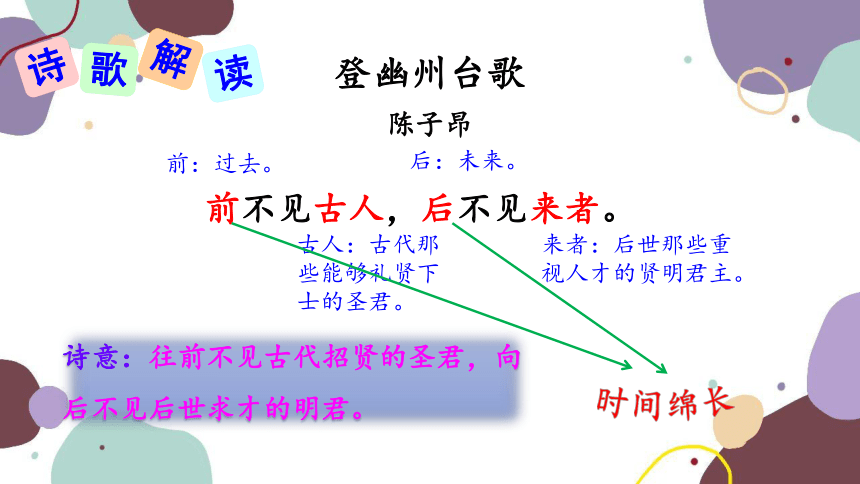 诗歌解读

登幽州台歌

陈子昂

前：过去。

后：未来。

前不见古人，后不见来者。

古人：古代那些能够礼贤下士的圣君。

来者：后世那些重视人才的贤明君主。

诗意：往前不见古代招贤的圣君，向后不见后世求才的明君。

时间绵长